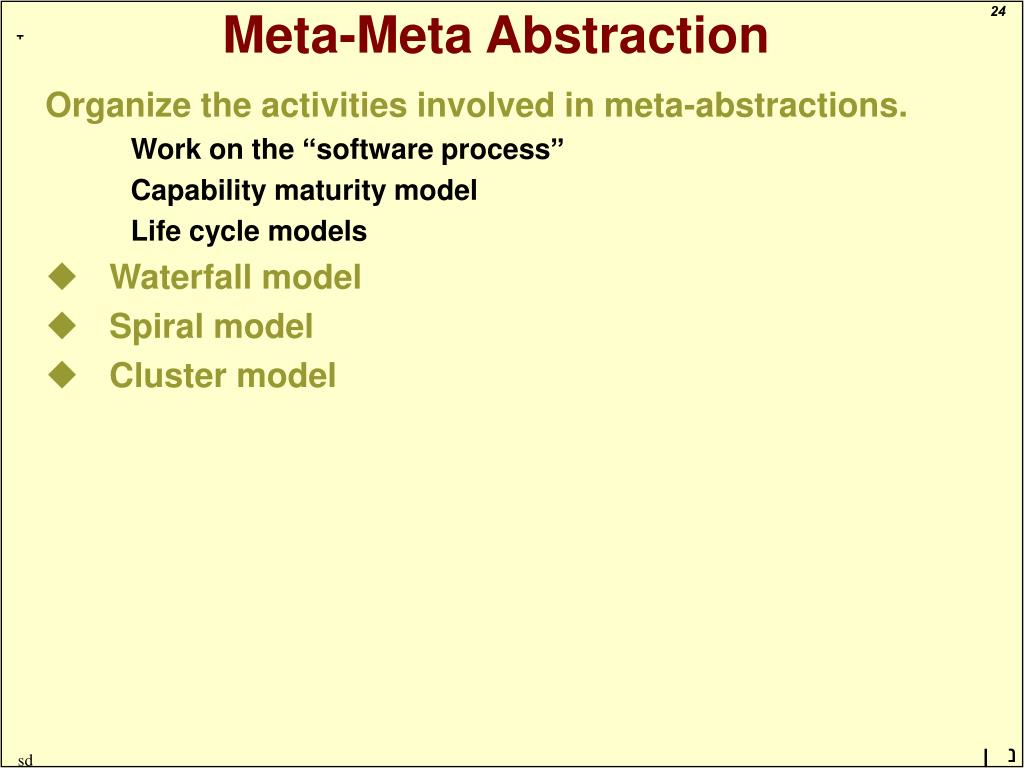 24

Meta-Meta Abstraction

Organize the activities involved in meta-abstractions.

Work on the “software process”

Capability maturity model

Life cycle models

◆ Waterfall model

◆ Spiral model

◆ Cluster model

sd